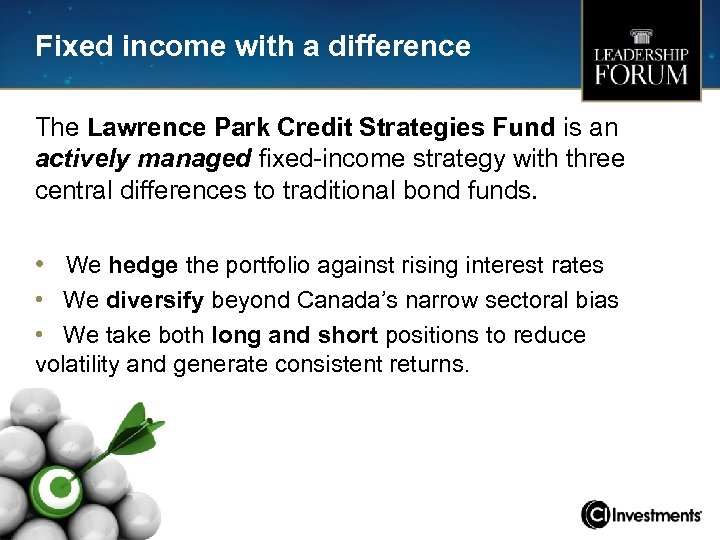 Fixed income with a difference

LEADERSHIP FORUM

The Lawrence Park Credit Strategies Fund is an actively managed fixed-income strategy with three central differences to traditional bond funds.

• We hedge the portfolio against rising interest rates
• We diversify beyond Canada's narrow sectoral bias
• We take both long and short positions to reduce volatility and generate consistent returns.

CI Investments